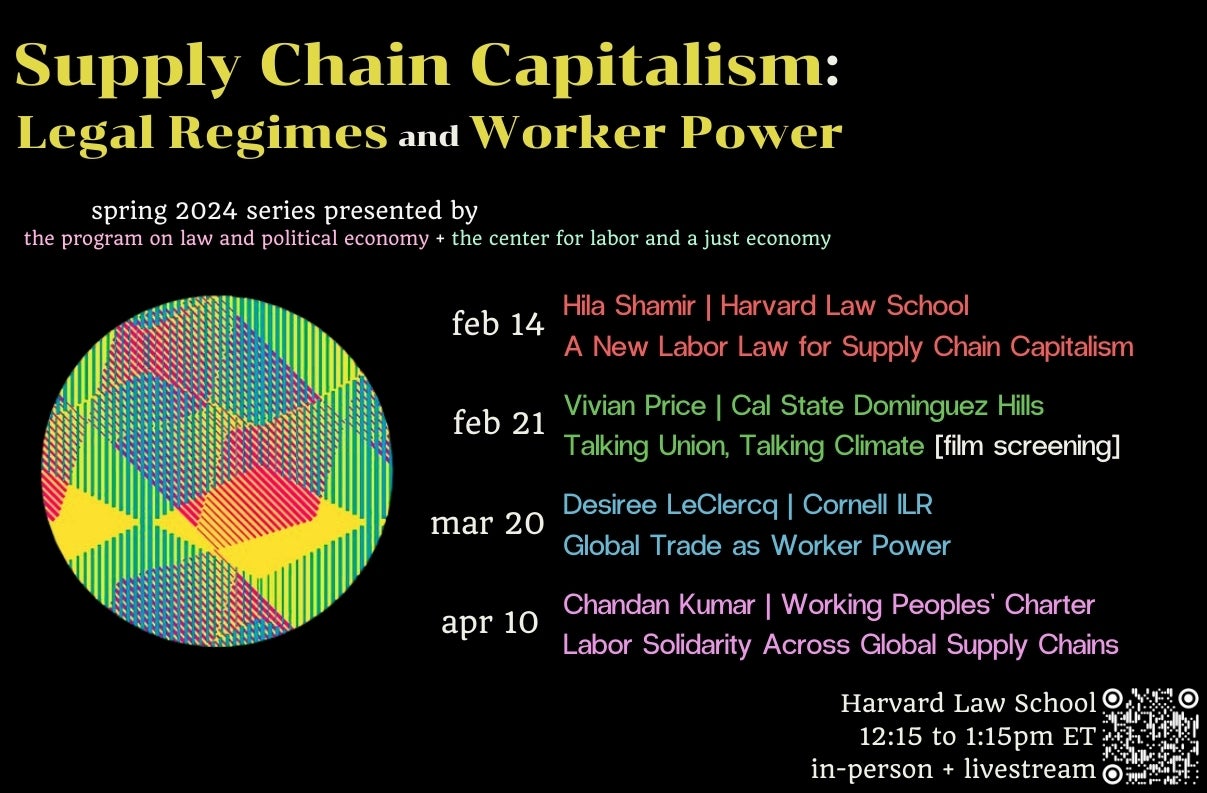 Supply Chain Capitalism:
Legal Regimes and Worker Power

spring 2024 series presented by
the program on law and political economy + the center for labor and a just economy

feb 14 Hila Shamir | Harvard Law School
A New Labor Law for Supply Chain Capitalism

feb 21 Vivian Price | Cal State Dominguez Hills
Talking Union, Talking Climate [film screening]

mar 20 Desiree LeClercq | Cornell ILR
Global Trade as Worker Power

apr 10 Chandan Kumar | Working Peoples' Charter
Labor Solidarity Across Global Supply Chains

Harvard Law School
12:15 to 1:15pm ET
in-person + livestream